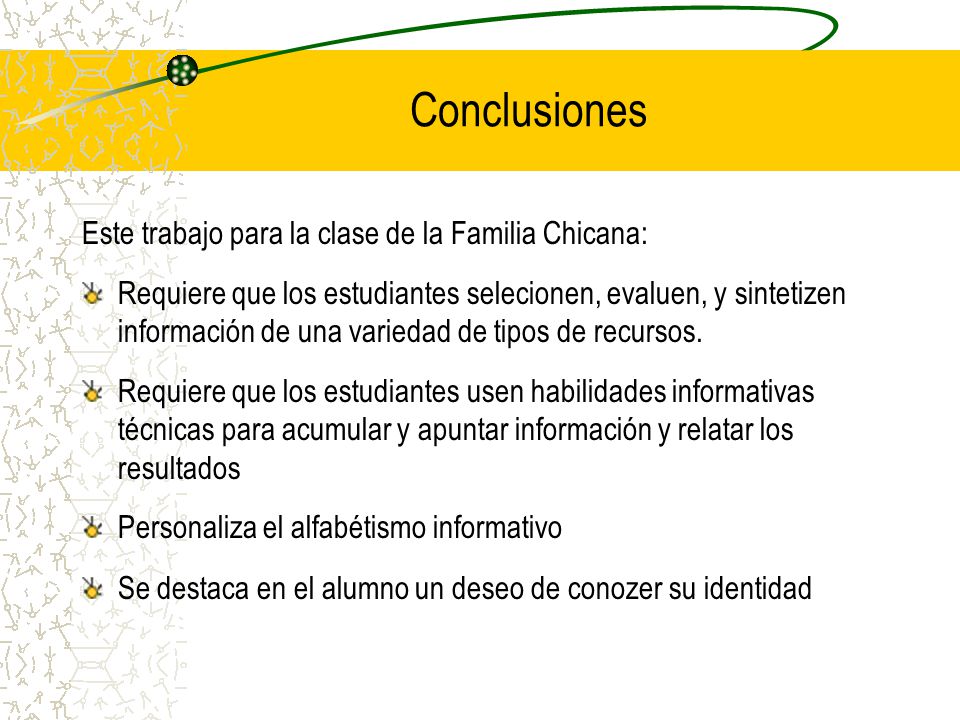 Conclusiones

Este trabajo para la clase de la Familia Chicana:

Requiere que los estudiantes selecionen, evaluen, y sintetizen información de una variedad de tipos de recursos.

Requiere que los estudiantes usen habilidades informativas técnicas para acumular y apuntar información y relatar los resultados

Personaliza el alfabétismo informativo

Se destaca en el alumno un deseo de conozer su identidad